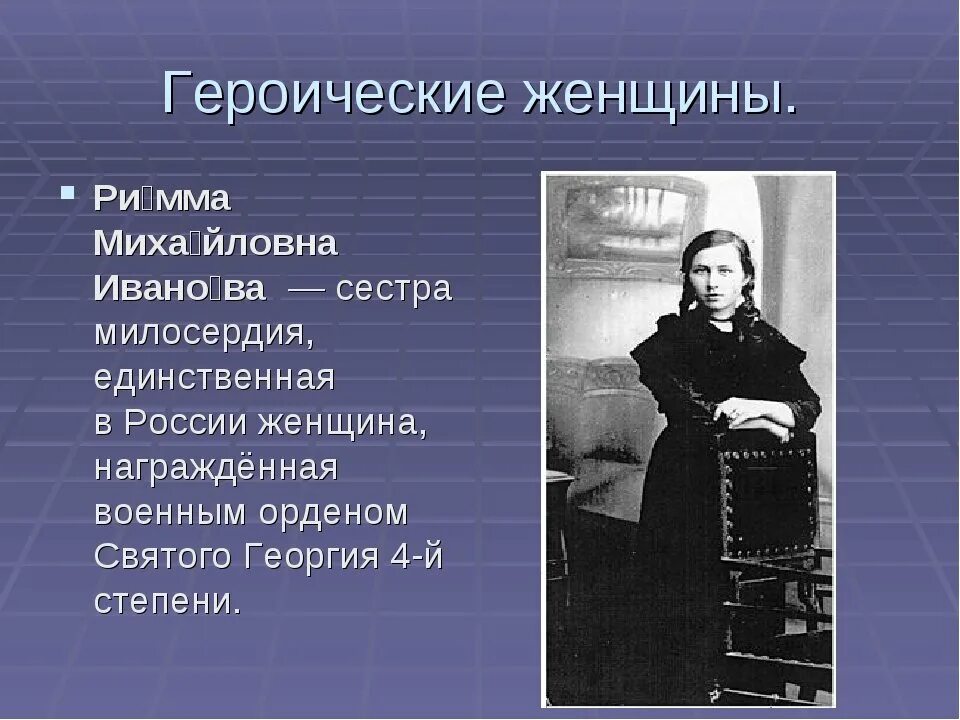 Героические женщины.

Ри́мма Миха́йловна Ивано́ва — сестра милосердия, единственная в России женщина, награждённая военным орденом Святого Георгия 4-й степени.